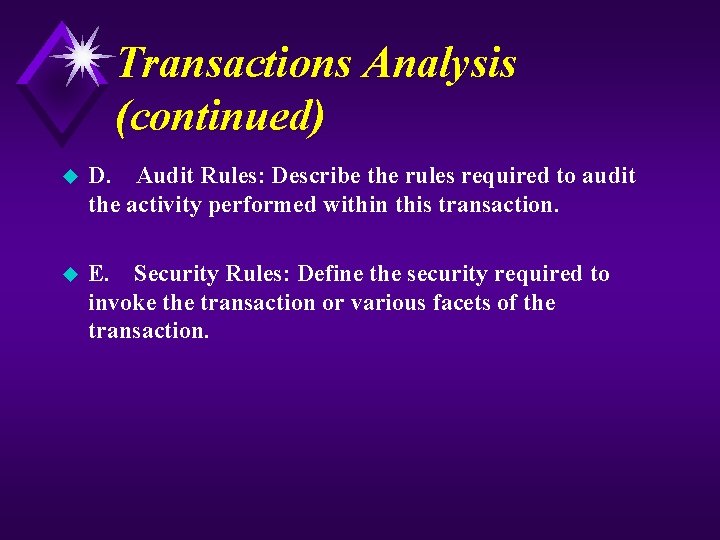 Transactions Analysis (continued)

D. Audit Rules: Describe the rules required to audit the activity performed within this transaction.

E. Security Rules: Define the security required to invoke the transaction or various facets of the transaction.